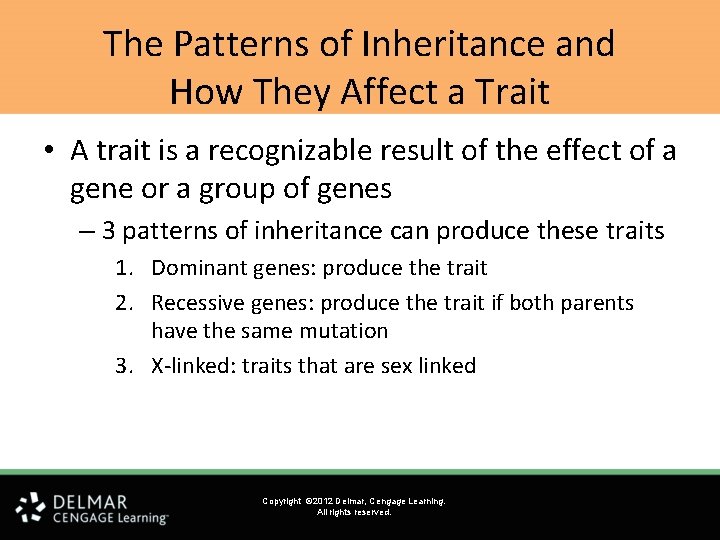 The Patterns of Inheritance and How They Affect a Trait

• A trait is a recognizable result of the effect of a gene or a group of genes

– 3 patterns of inheritance can produce these traits

1. Dominant genes: produce the trait
2. Recessive genes: produce the trait if both parents have the same mutation
3. X-linked: traits that are sex linked

DELMAR CENGAGE Learning™

Copyright ©2012 Delmar, Cengage Learning. All rights reserved.